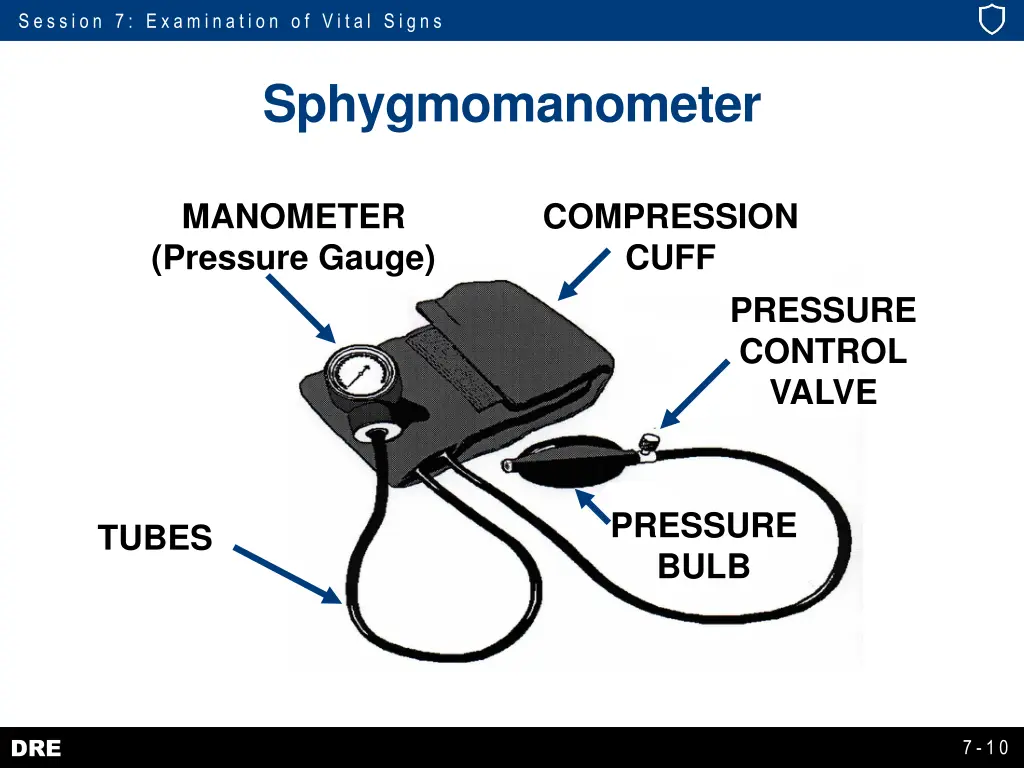 Session 7: Examination of Vital Signs

Sphygmomanometer

MANOMETER (Pressure Gauge)

COMPRESSION CUFF

PRESSURE CONTROL VALVE

TUBES

PRESSURE BULB

DRE

7-10